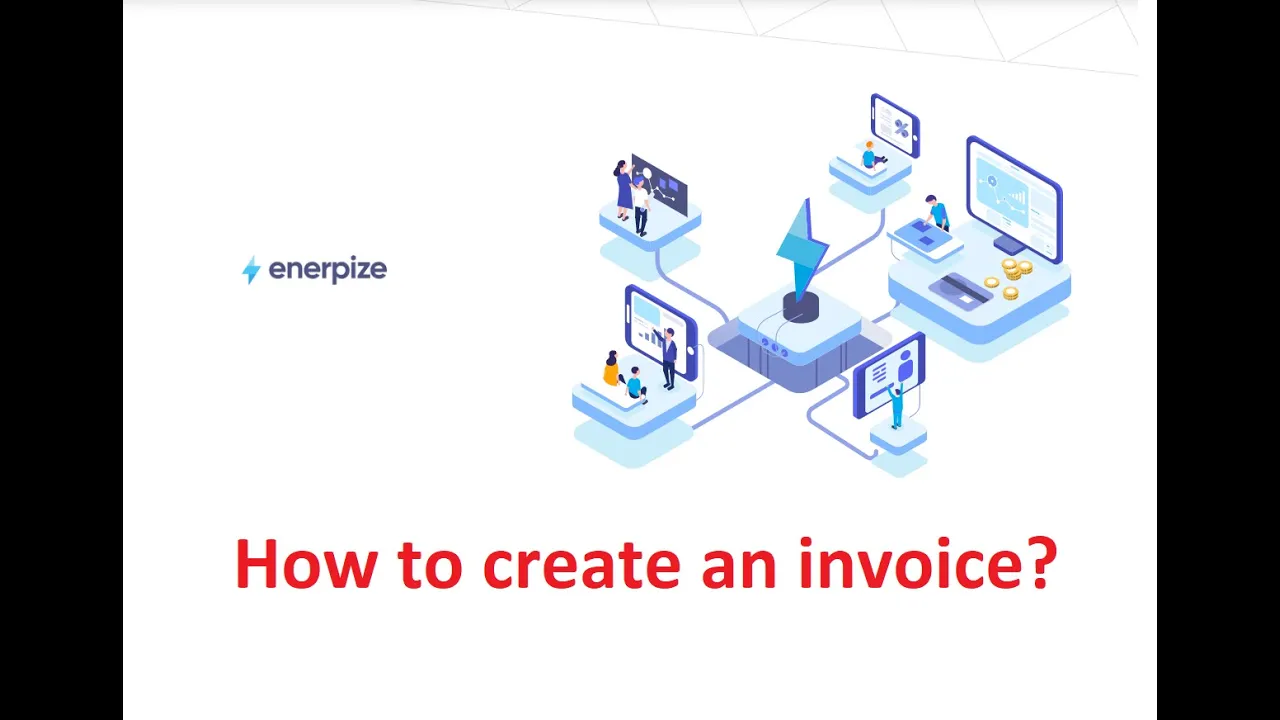 enerpize

How to create an invoice?